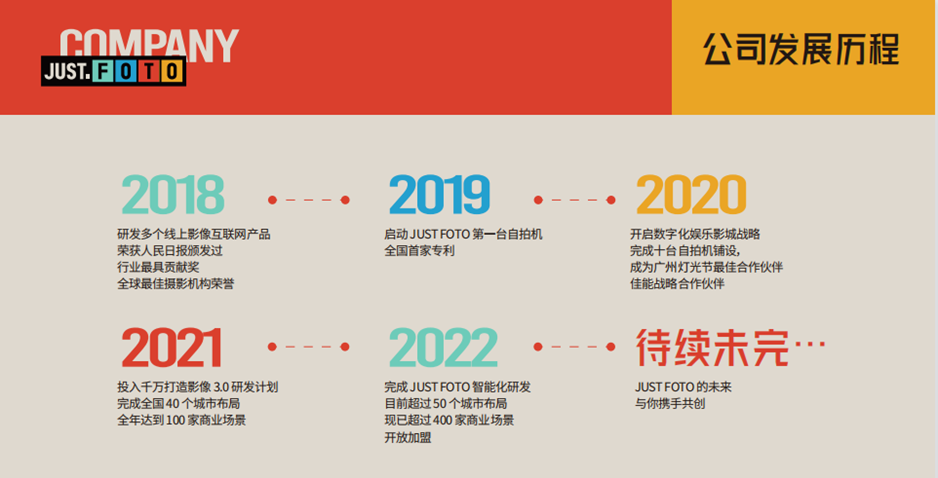 COMPANY
JUST. FOTO

公司发展历程

2018
研发多个线上影像互联网产品
荣获人民日报颁发过
行业最具贡献奖
全球最佳摄影机构荣誉

2019
启动 JUST FOTO 第一台自拍机
全国首家专利

2020
开启数字化娱乐影城战略
完成十台自拍机铺设，
成为广州灯光节最佳合作伙伴
佳能战略合作伙伴

2021
投入千万打造影像 3.0 研发计划
完成全国 40 个城市布局
全年达到 100 家商业场景

2022
完成 JUST FOTO 智能化研发
目前超过 50 个城市布局
现已超过 400 家商业场景
开放加盟

待续未完…
JUST FOTO 的未来
与你携手共创